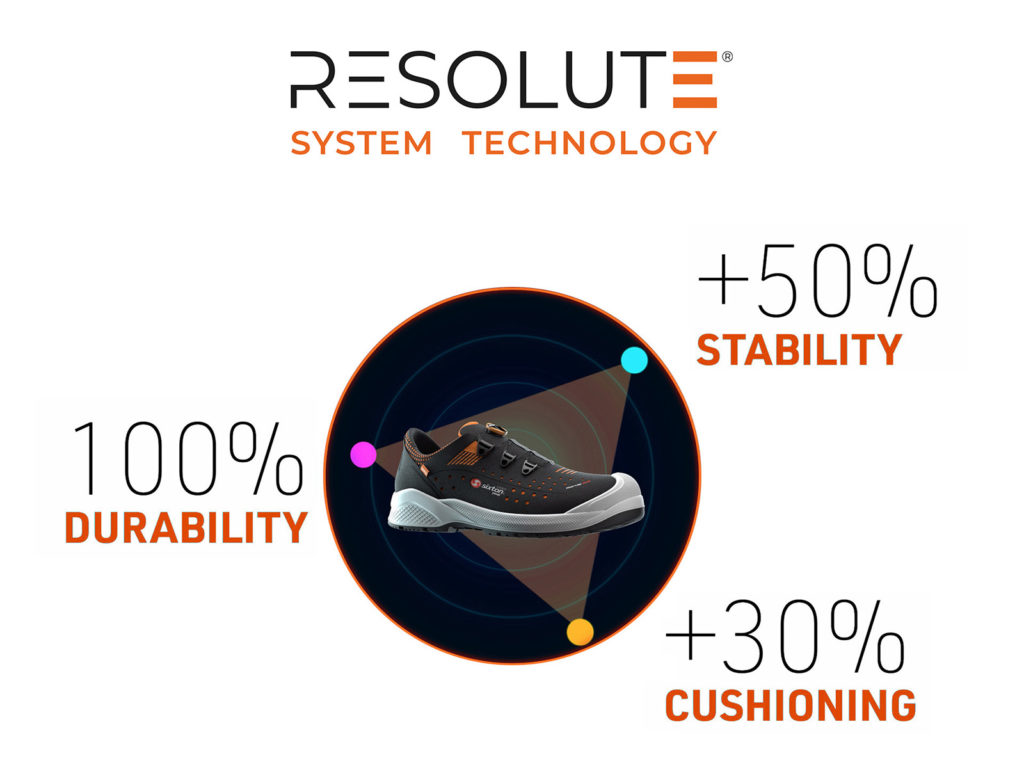 RESOLUTE®
SYSTEM TECHNOLOGY

+50%
STABILITY

100%
DURABILITY

sixton

+30%
CUSHIONING